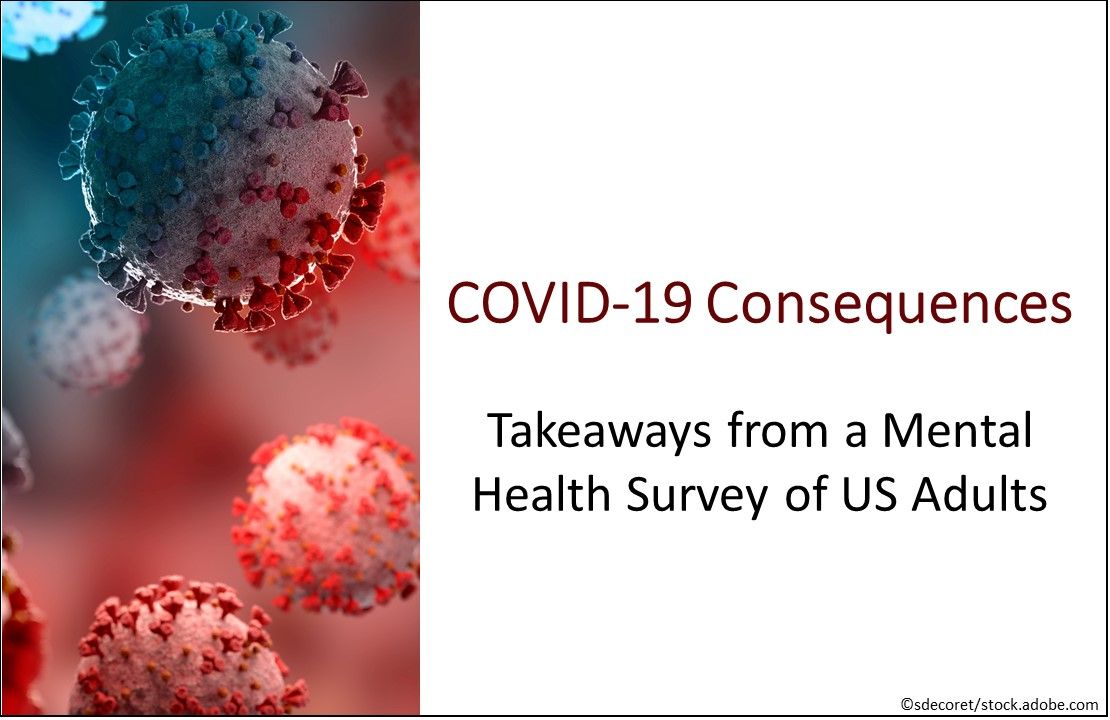 COVID-19 Consequences

Takeaways from a Mental Health Survey of US Adults

©sdecoret/stock.adobe.com